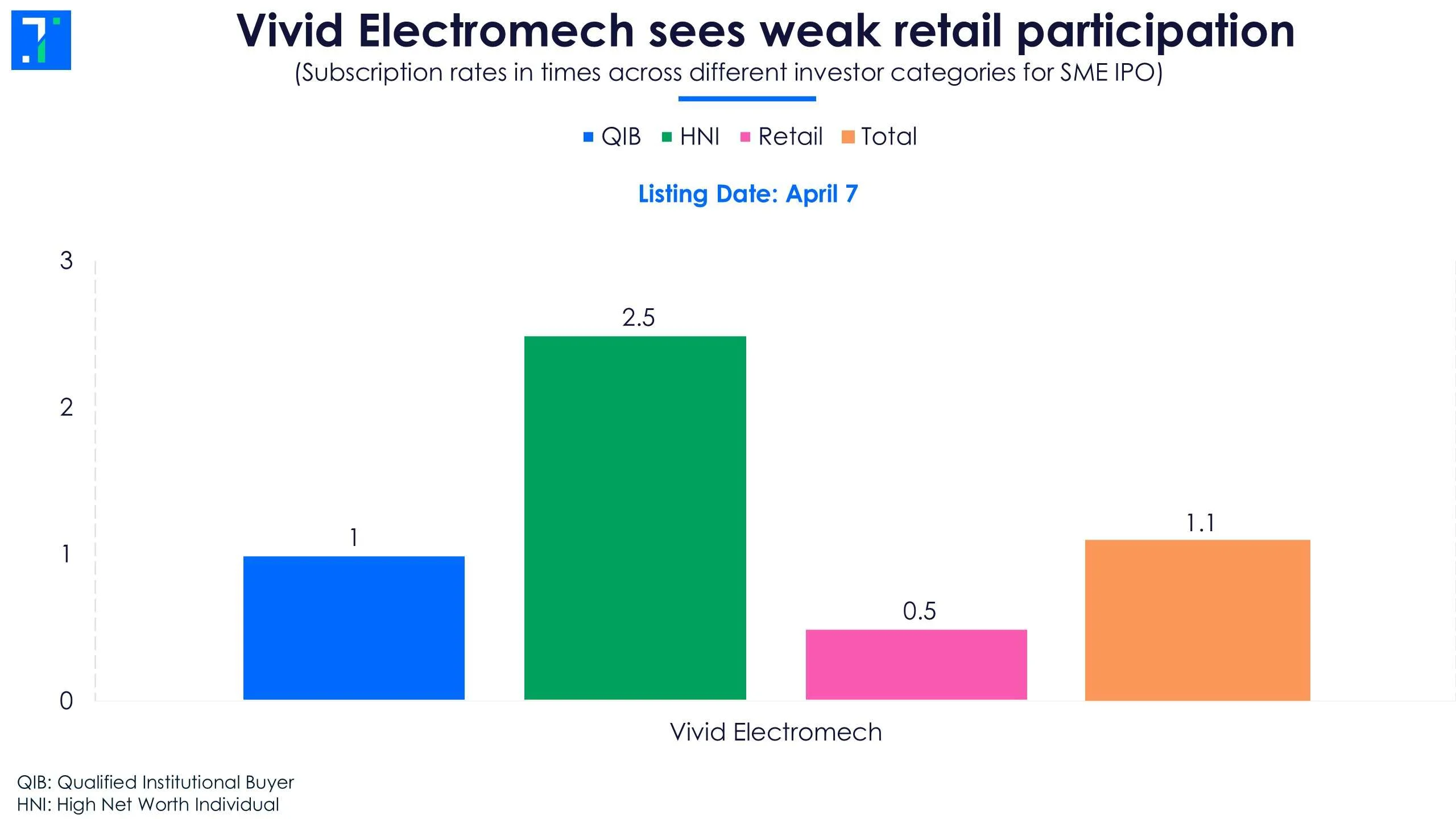 Vivid Electromech sees weak retail participation
(Subscription rates in times across different investor categories for SME IPO)

QIB HNI Retail Total

Listing Date: April 7

3
2
1
0

1
2.5
0.5
1.1

Vivid Electromech

QIB: Qualified Institutional Buyer
HNI: High Net Worth Individual